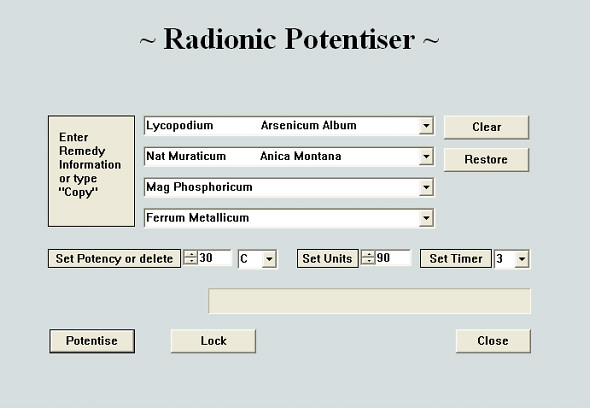 ~ Radionic Potentiser ~

Enter Remedy Information or type "Copy"

Lycopodium Arsenicum Album

Nat Muraticum Anica Montana

Mag Phosphoricum

Ferrum Metallicum

Clear

Restore

Set Potency or delete 30 C

Set Units 90

Set Timer 3

Potentise

Lock

Close